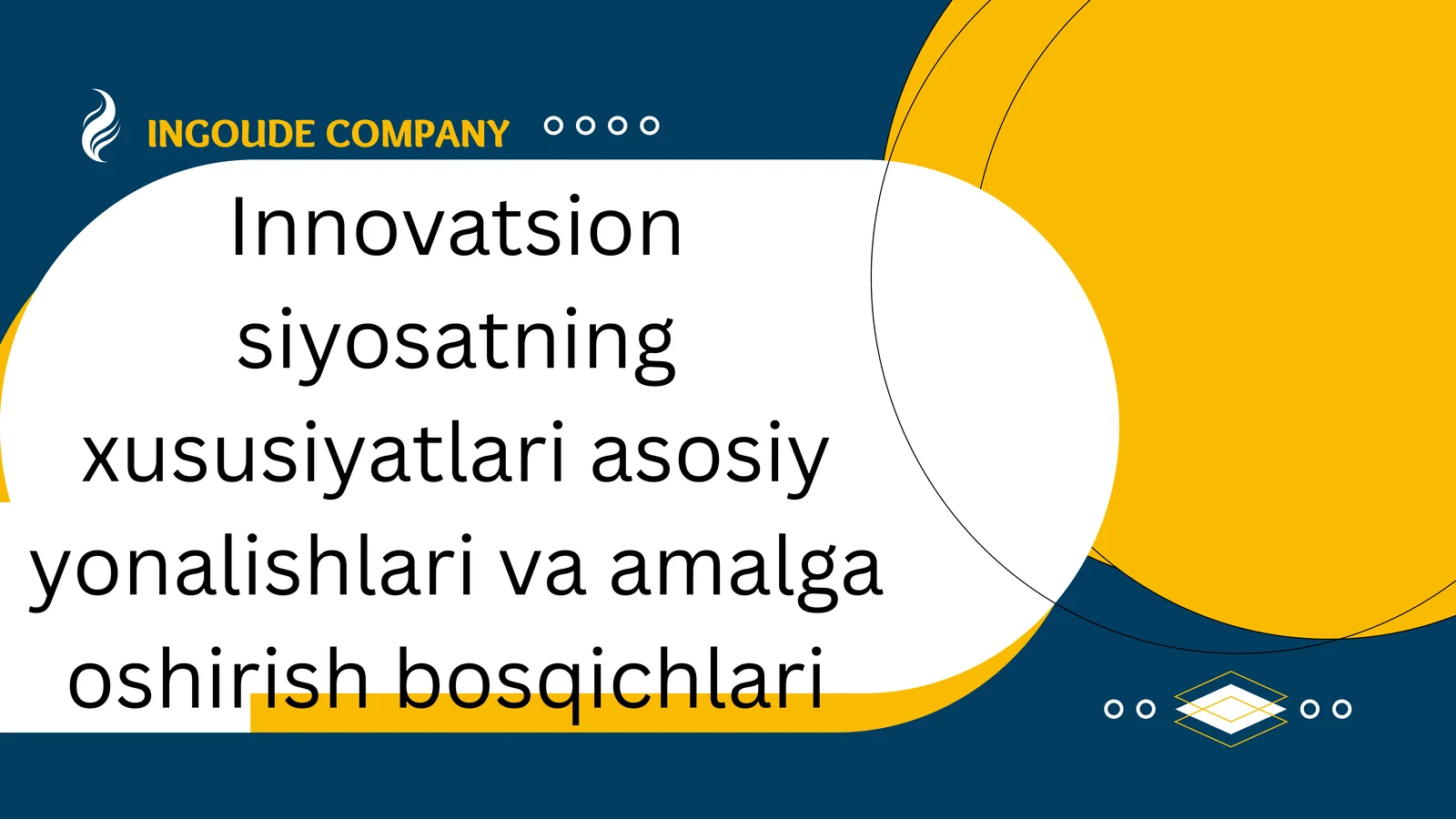 INGOUDE COMPANY

Innovatsion siyosatning xususiyatlari asosiy yonalishlari va amalga oshirish bosqichlari